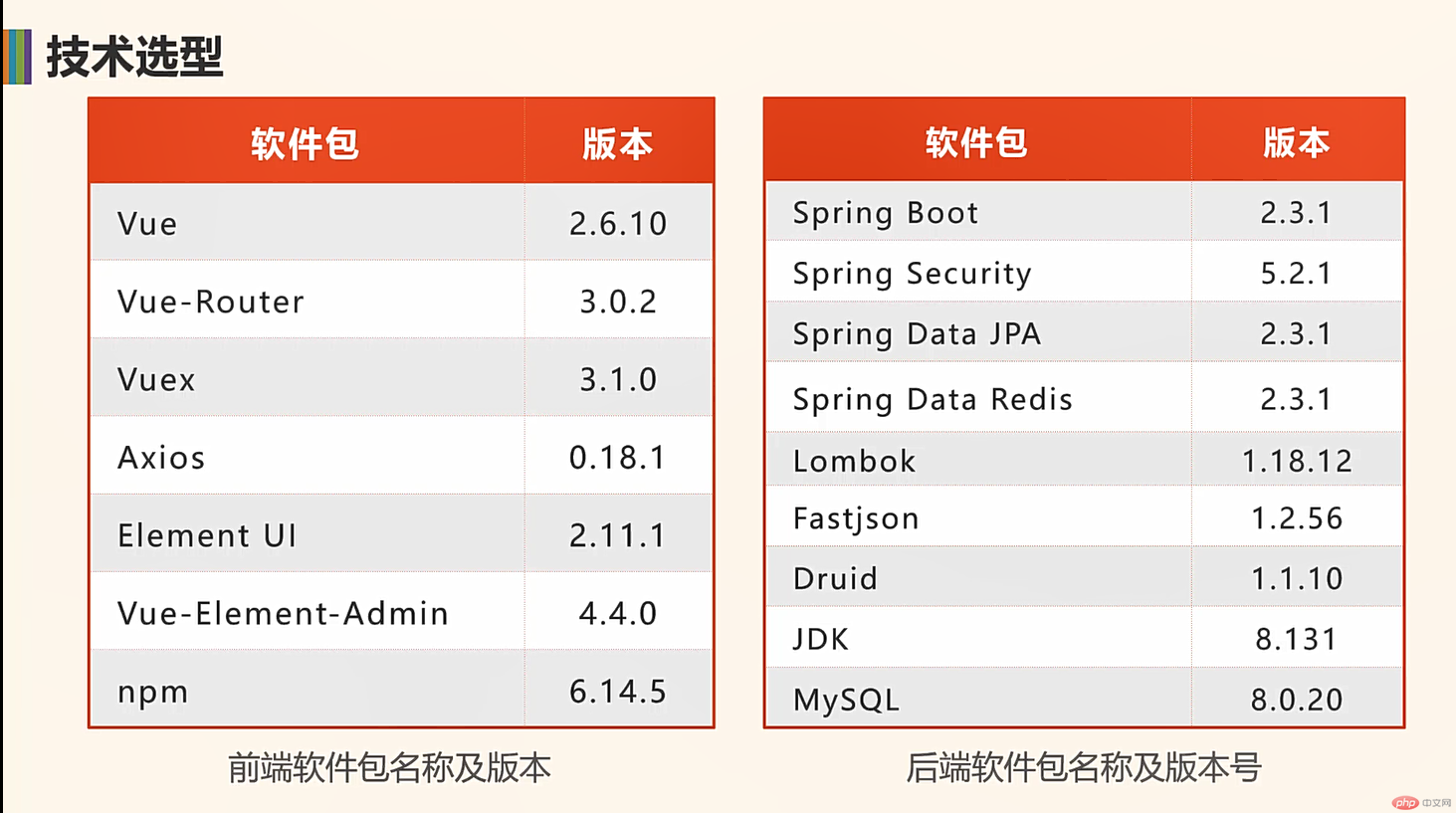 技术选型

| 软件包 | 版本 |
|---|---|
| Vue | 2.6.10 |
| Vue-Router | 3.0.2 |
| Vuex | 3.1.0 |
| Axios | 0.18.1 |
| Element UI | 2.11.1 |
| Vue-Element-Admin | 4.4.0 |
| npm | 6.14.5 |

前端软件包名称及版本

| 软件包 | 版本 |
|---|---|
| Spring Boot | 2.3.1 |
| Spring Security | 5.2.1 |
| Spring Data JPA | 2.3.1 |
| Spring Data Redis | 2.3.1 |
| Lombok | 1.18.12 |
| Fastjson | 1.2.56 |
| Druid | 1.1.10 |
| JDK | 8.131 |
| MySQL | 8.0.20 |

后端软件包名称及版本号

php 中文网